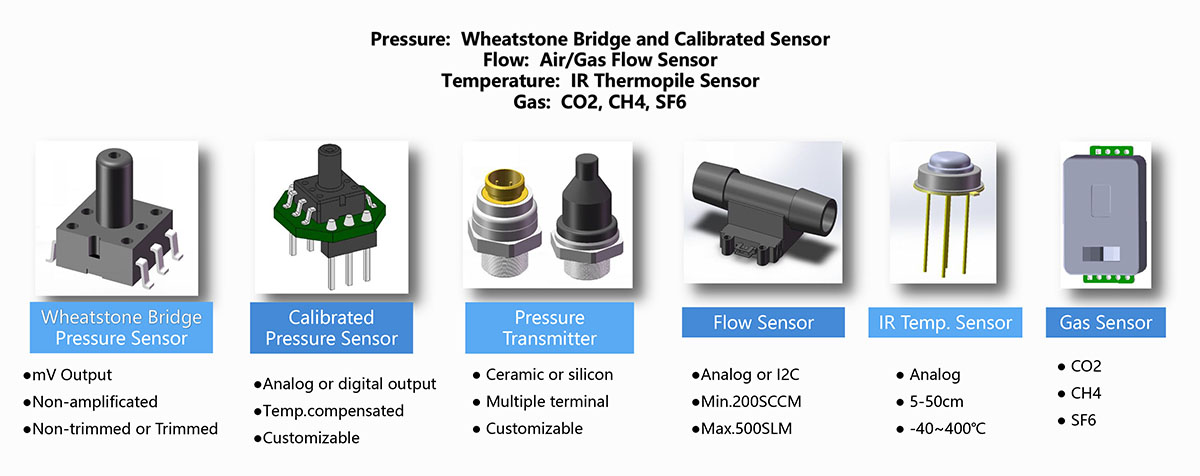 Pressure: Wheatstone Bridge and Calibrated Sensor
Flow: Air/Gas Flow Sensor
Temperature: IR Thermopile Sensor
Gas: CO2, CH4, SF6

Wheatstone Bridge Pressure Sensor

●mV Output
●Non-amplificated
●Non-trimmed or Trimmed

Calibrated Pressure Sensor

●Analog or digital output
●Temp.compensated
●Customizable

Pressure Transmitter

● Ceramic or silicon
● Multiple terminal
● Customizable

Flow Sensor

●Analog or I2C
●Min.200SCCM
●Max.500SLM

IR Temp. Sensor

● Analog
● 5-50cm
● -40~400℃

Gas Sensor

● CO2
● CH4
● SF6